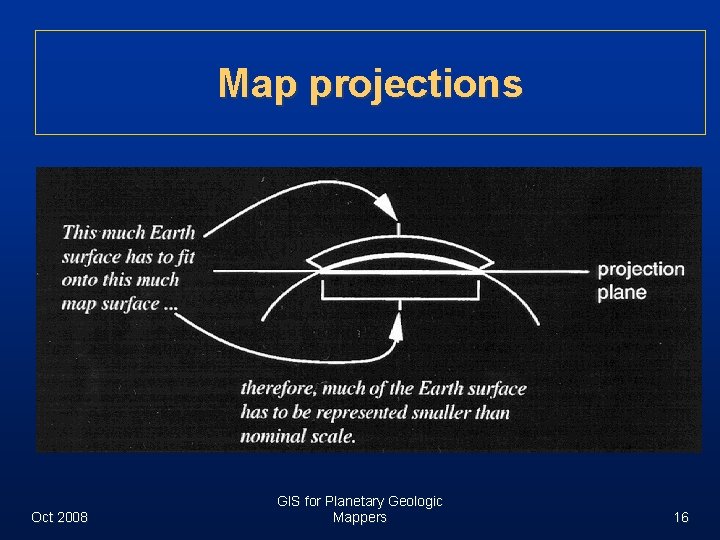 Map projections

This much Earth surface has to fit onto this much map surface ...

projection plane

therefore, much of the Earth surface has to be represented smaller than nominal scale.

Oct 2008

GIS for Planetary Geologic Mappers

16